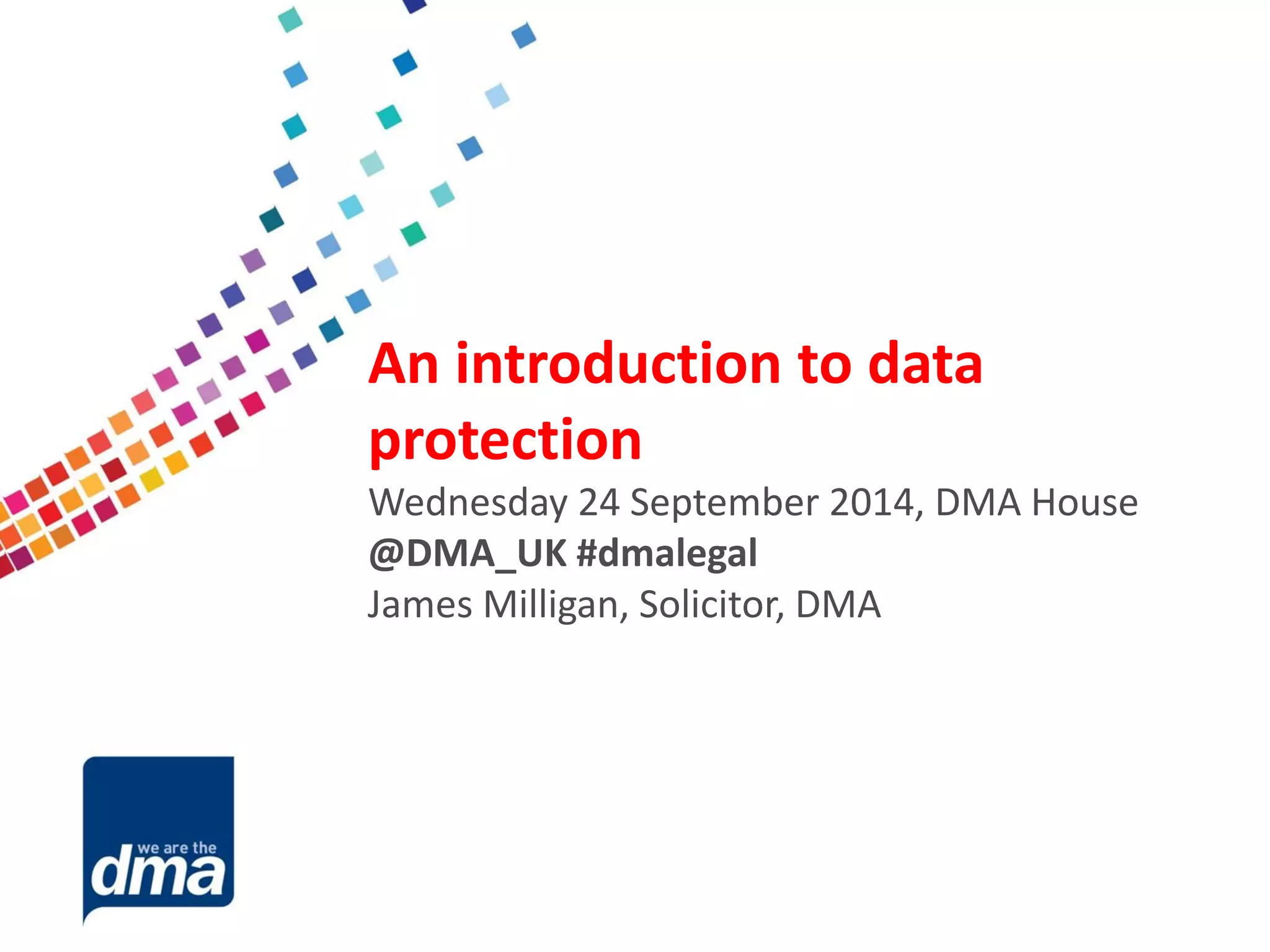 An introduction to data protection

Wednesday 24 September 2014, DMA House
@DMA_UK #dmalegal
James Milligan, Solicitor, DMA

we are the
dma